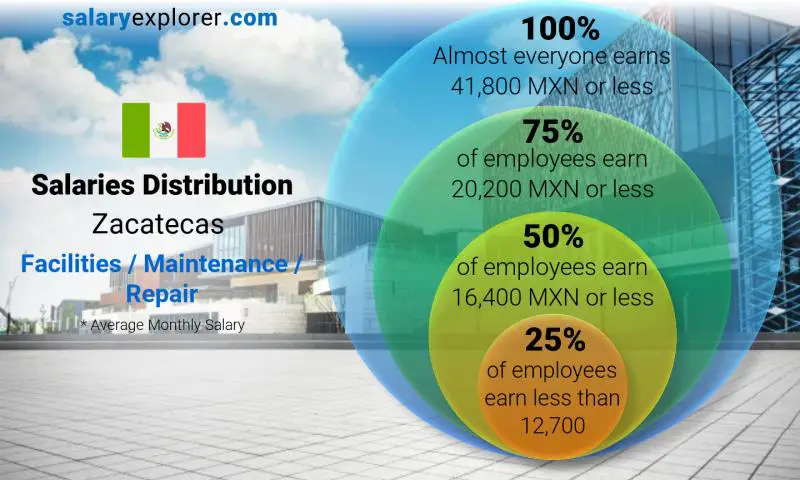 salaryexplorer.com

Salaries Distribution
Zacatecas
Facilities / Maintenance / Repair
* Average Monthly Salary

100%
Almost everyone earns 41,800 MXN or less

75%
of employees earn 20,200 MXN or less

50%
of employees earn 16,400 MXN or less

25%
of employees earn less than 12,700